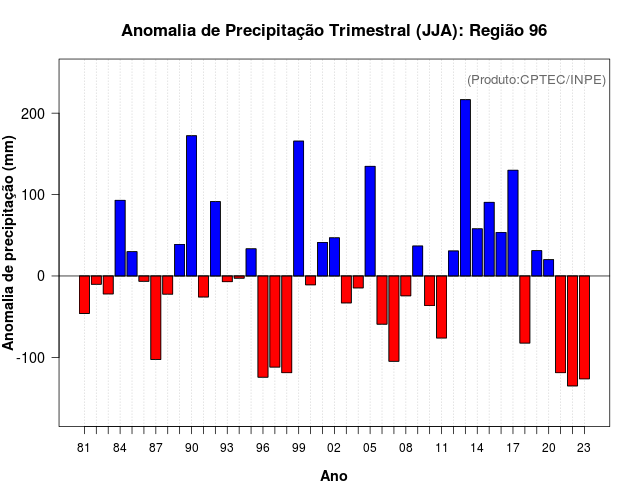 Anomalia de Precipitação Trimestral (JJA): Região 96

(Produto:CPTEC/INPE)

Anomalia de precipitação (mm)

200
100
0
-100

81 84 87 90 93 96 99 02 05 08 11 14 17 20 23

Ano